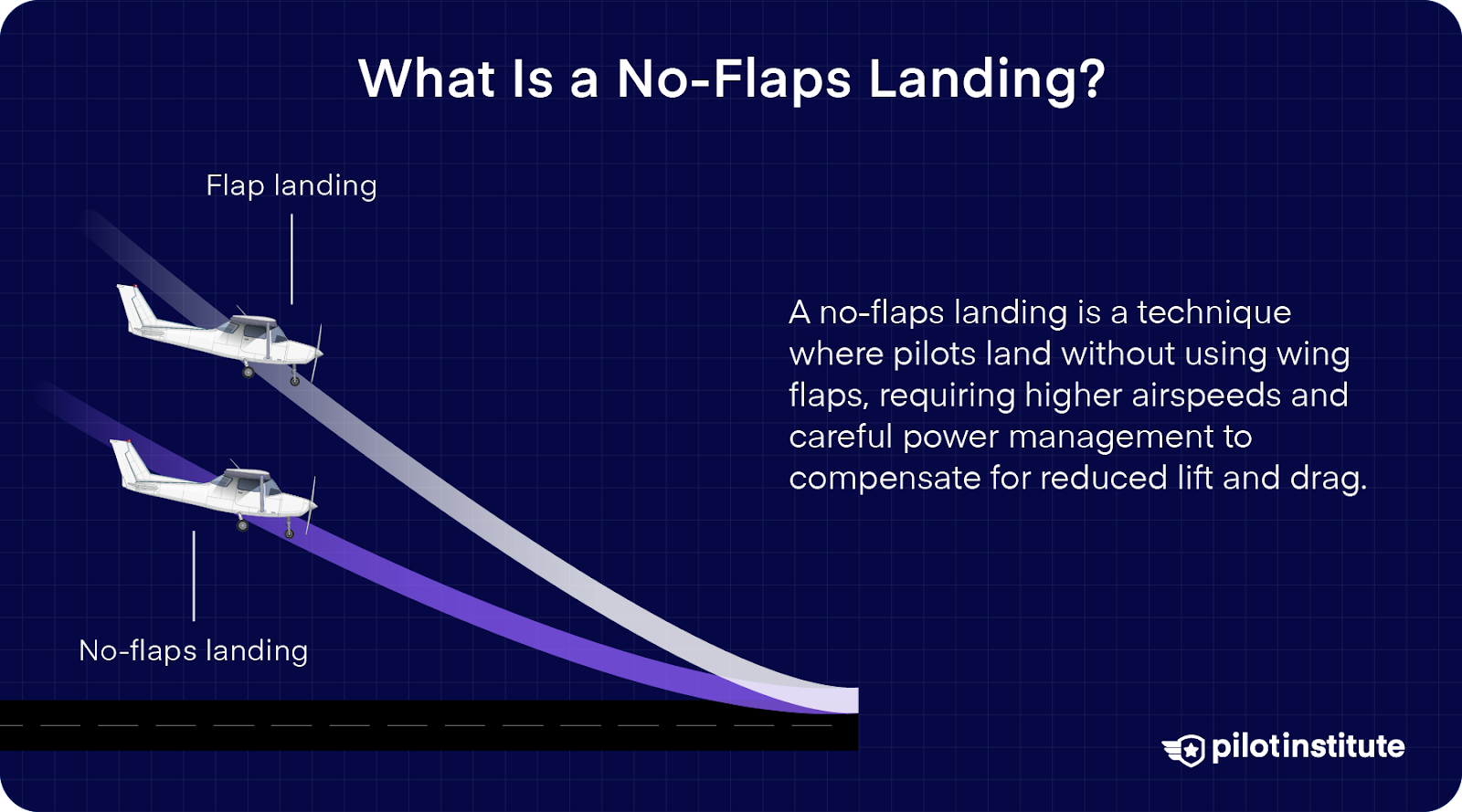 What Is a No-Flaps Landing?

Flap landing

No-flaps landing

A no-flaps landing is a technique where pilots land without using wing flaps, requiring higher airspeeds and careful power management to compensate for reduced lift and drag.

pilotinstitute